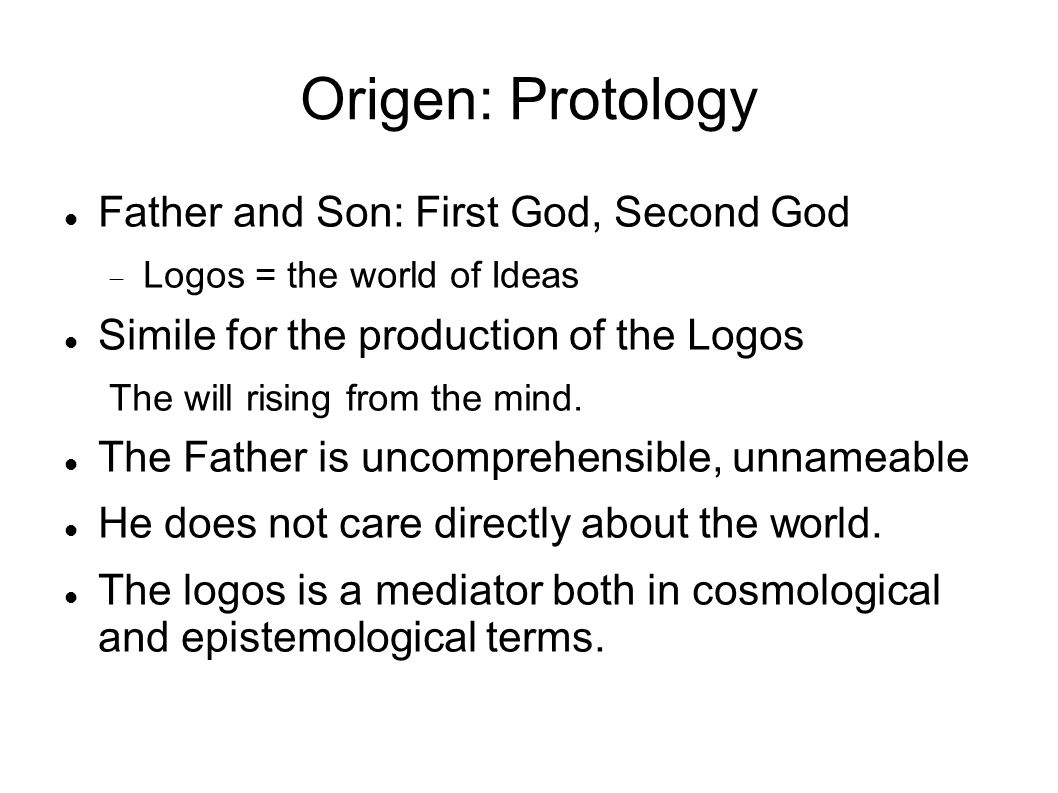 Origen: Protology

Father and Son: First God, Second God

Logos = the world of Ideas

Simile for the production of the Logos

The will rising from the mind.

The Father is uncomprehensible, unnameable

He does not care directly about the world.

The logos is a mediator both in cosmological and epistemological terms.